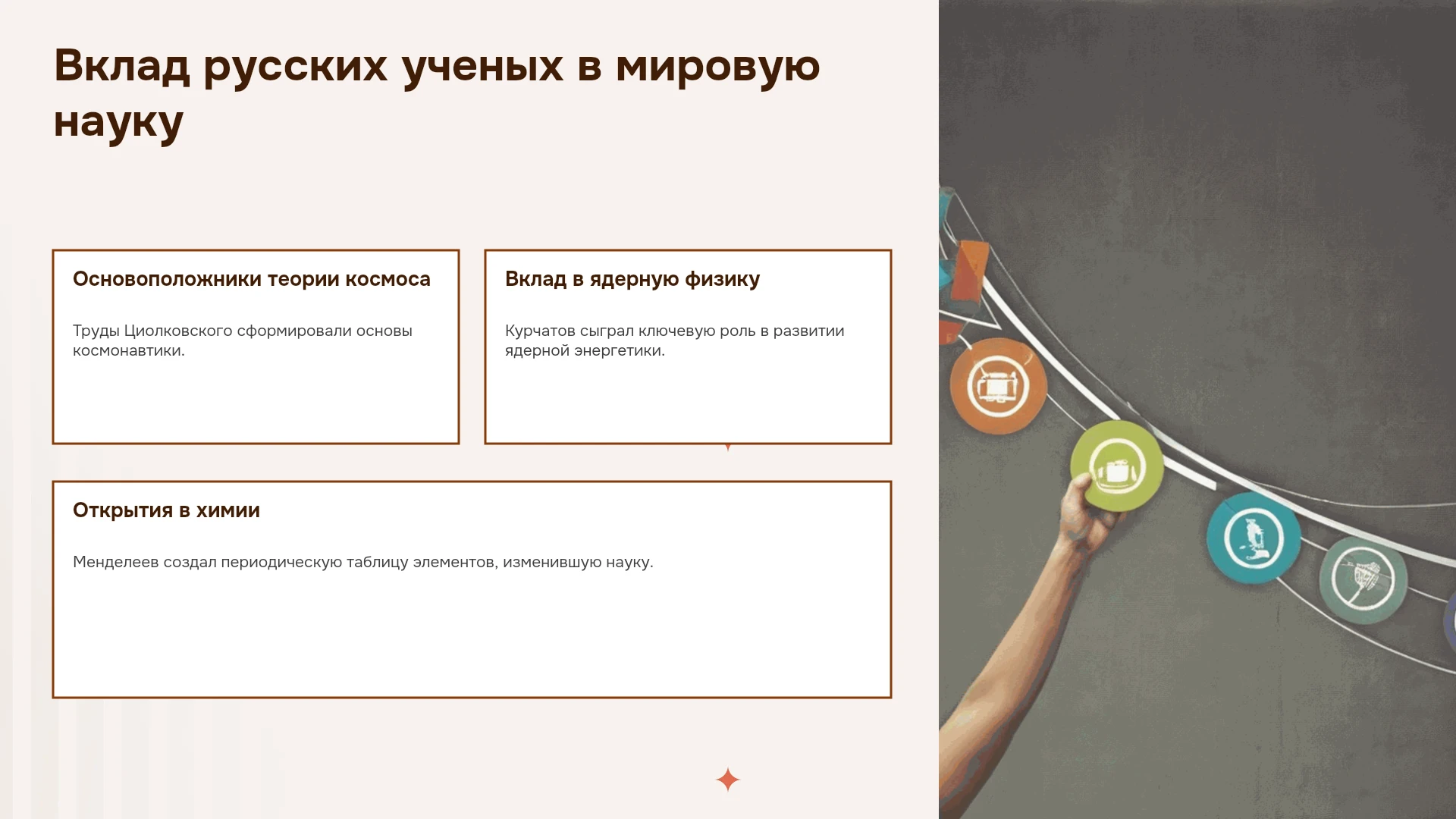 Вклад русских ученых в мировую науку

Основоположники теории космоса

Труды Циолковского сформировали основы космонавтики.

Вклад в ядерную физику

Курчатов сыграл ключевую роль в развитии ядерной энергетики.

Открытия в химии

Менделеев создал периодическую таблицу элементов, изменившую науку.